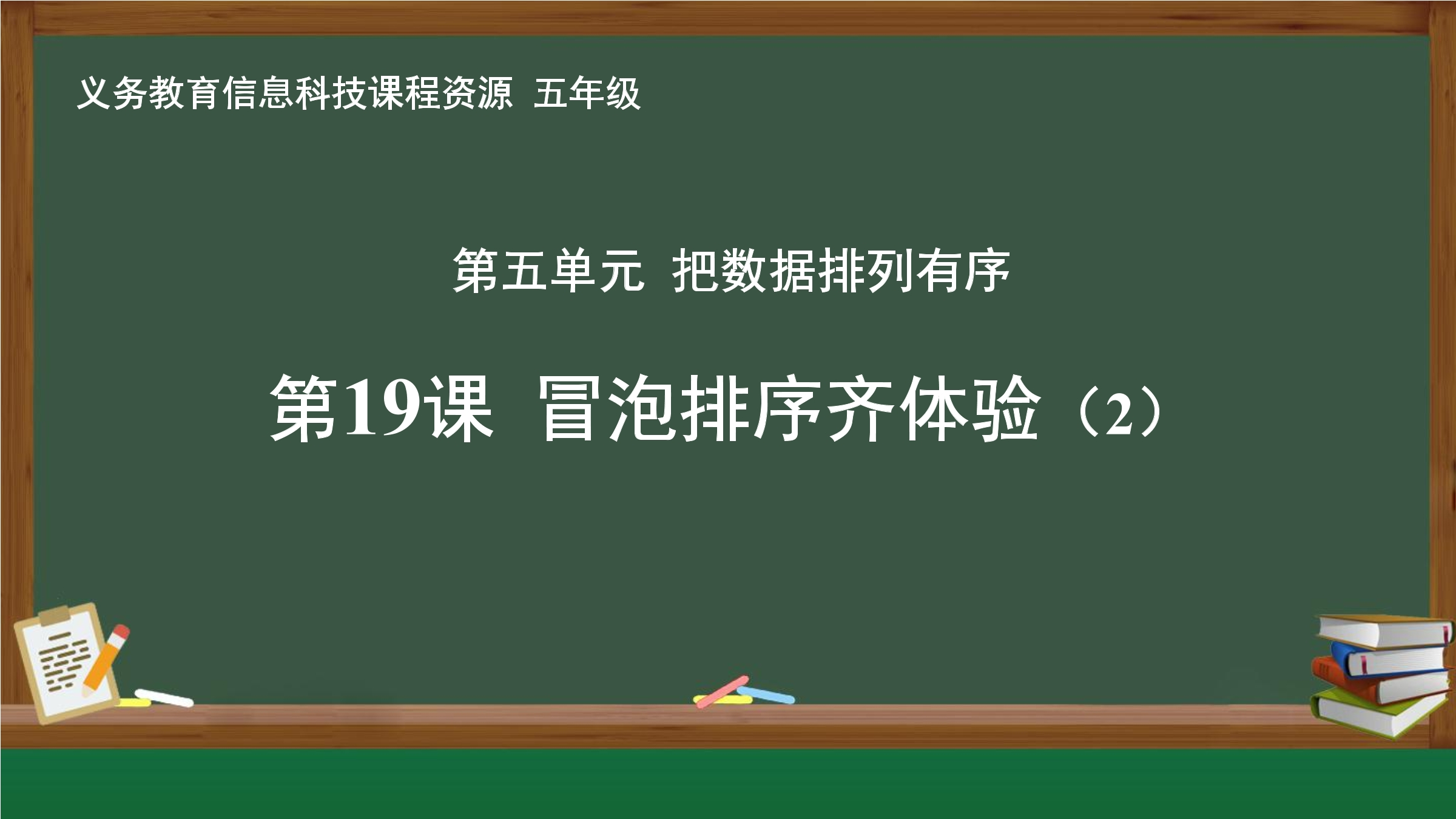 义务教育信息科技课程资源 五年级

第五单元 把数据排列有序

第19课 冒泡排序齐体验（2）